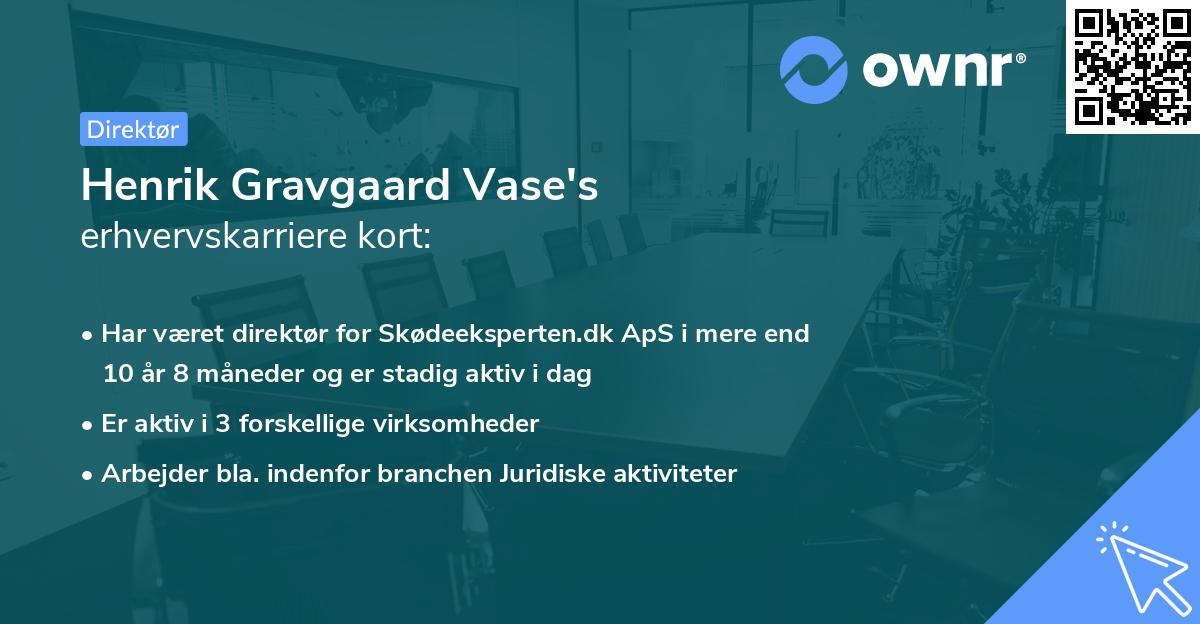 ownr®

Direktør

Henrik Gravgaard Vase's
erhvervskarriere kort:

• Har været direktør for Skødeeksperten.dk ApS i mere end 10 år 8 måneder og er stadig aktiv i dag
• Er aktiv i 3 forskellige virksomheder
• Arbejder bla. indenfor branchen Juridiske aktiviteter